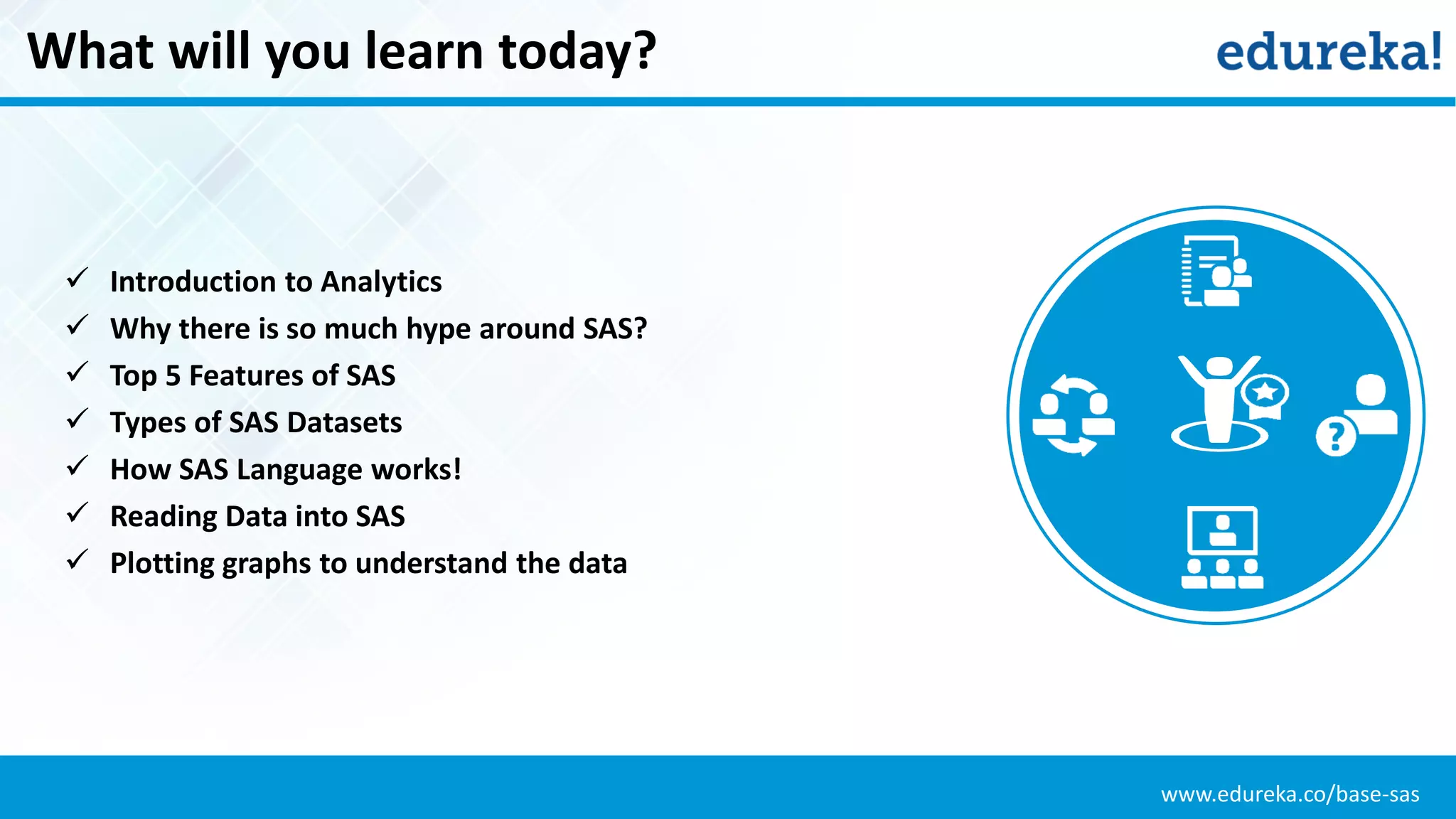 What will you learn today?

edureka!

✓ Introduction to Analytics
✓ Why there is so much hype around SAS?
✓ Top 5 Features of SAS
✓ Types of SAS Datasets
✓ How SAS Language works!
✓ Reading Data into SAS
✓ Plotting graphs to understand the data

?

www.edureka.co/base-sas